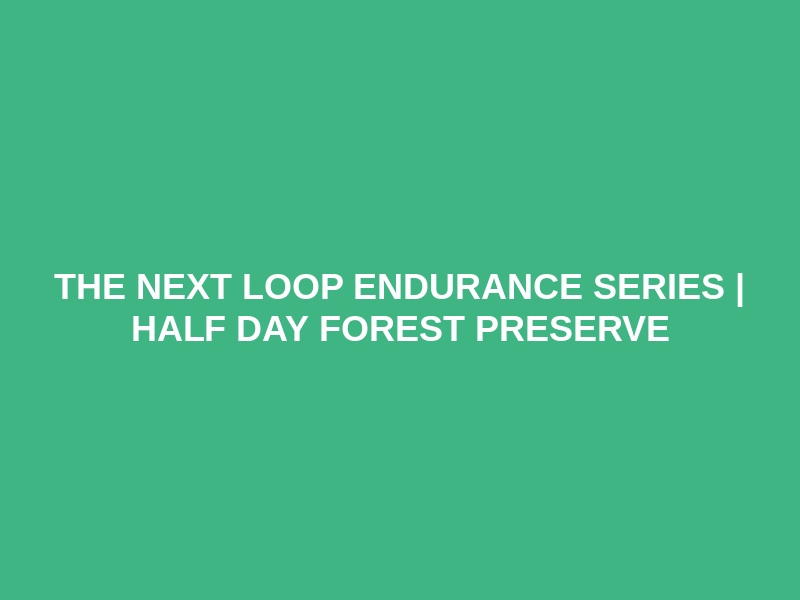 THE NEXT LOOP ENDURANCE SERIES | HALF DAY FOREST PRESERVE